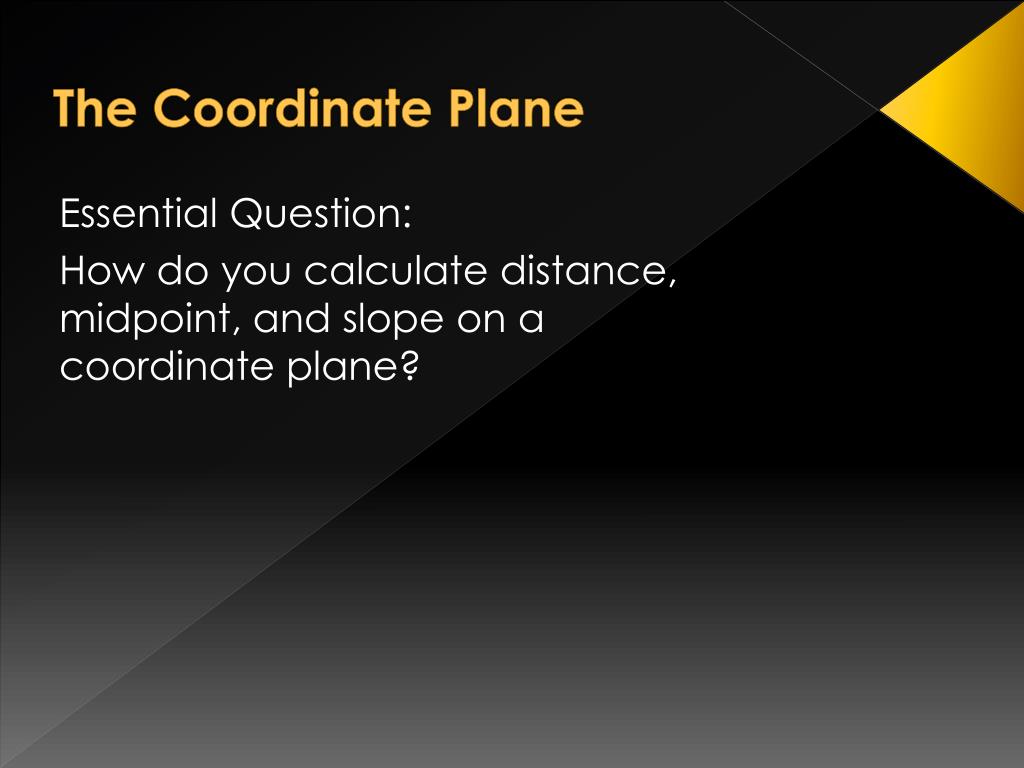 The Coordinate Plane

Essential Question:

How do you calculate distance, midpoint, and slope on a coordinate plane?